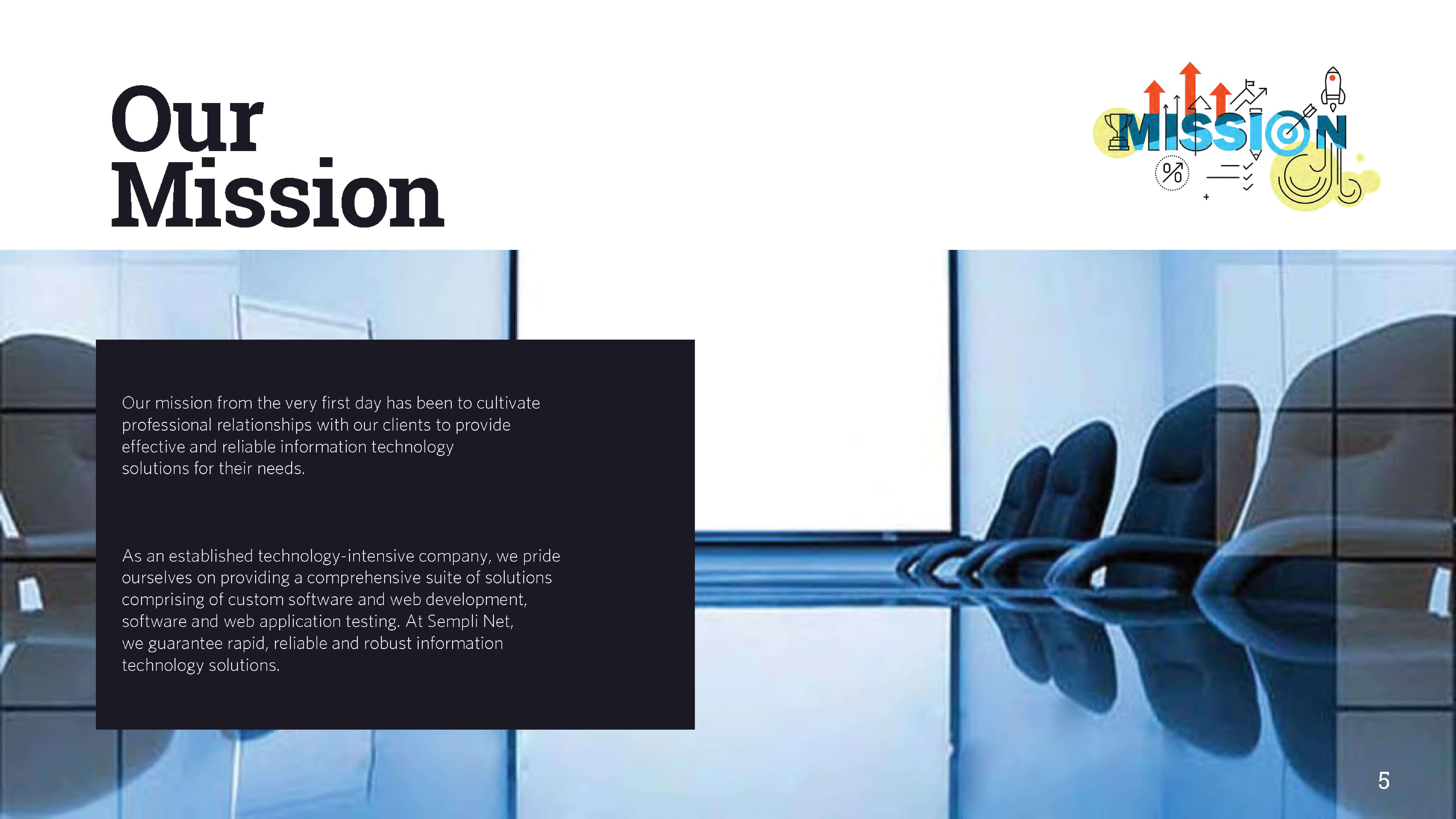 Our Mission

MISSION

%

Our mission from the very first day has been to cultivate professional relationships with our clients to provide effective and reliable information technology solutions for their needs.

As an established technology-intensive company, we pride ourselves on providing a comprehensive suite of solutions comprising of custom software and web development, software and web application testing. At Sempli Net, we guarantee rapid, reliable and robust information technology solutions.

5